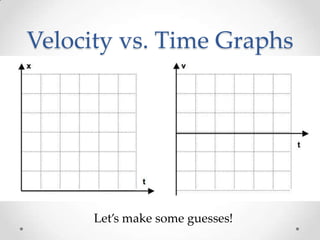 Velocity vs. Time Graphs

x

t

v

t

Let's make some guesses!